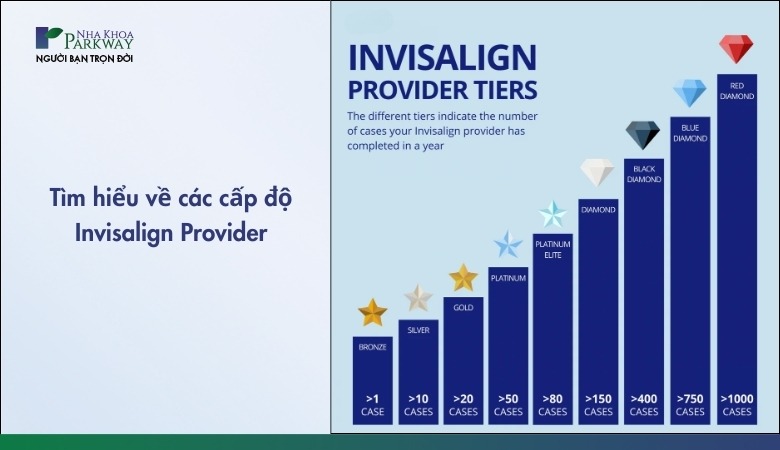 NHA KHOA PARKWAY
NGƯỜI BẠN TRỌN ĐỜI

Tìm hiểu về các cấp độ Invisalign Provider

INVISALIGN PROVIDER TIERS

The different tiers indicate the number of cases your Invisalign provider has completed in a year

BRONZE
>1 CASE

SILVER
>10 CASES

GOLD
>20 CASES

PLATINUM
>50 CASES

PLATINUM ELITE
>80 CASES

DIAMOND
>150 CASES

BLACK DIAMOND
>400 CASES

BLUE DIAMOND
>750 CASES

RED DIAMOND
>1000 CASES